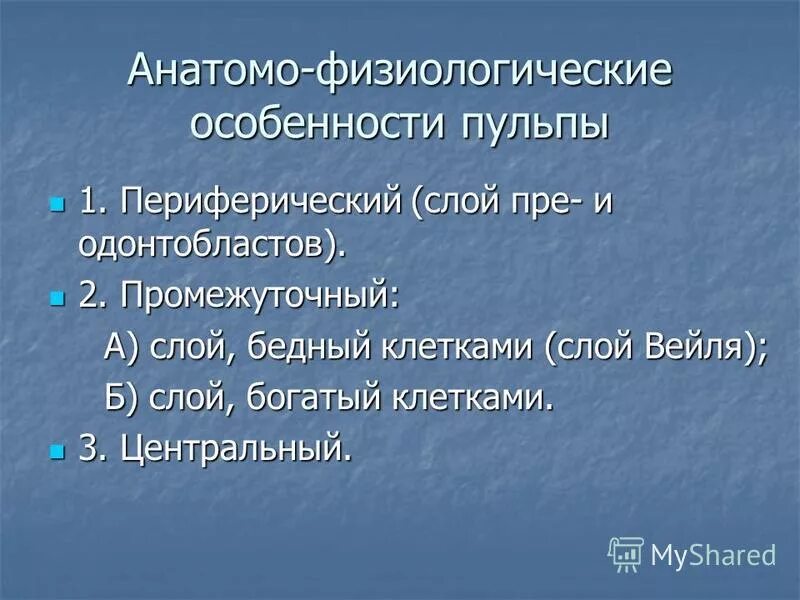 Анатомо-физиологические особенности пульпы

1. Периферический (слой пре- и одонтобластов).

2. Промежуточный:

А) слой, бедный клетками (слой Вейля);

Б) слой, богатый клетками.

3. Центральный.

MyShared